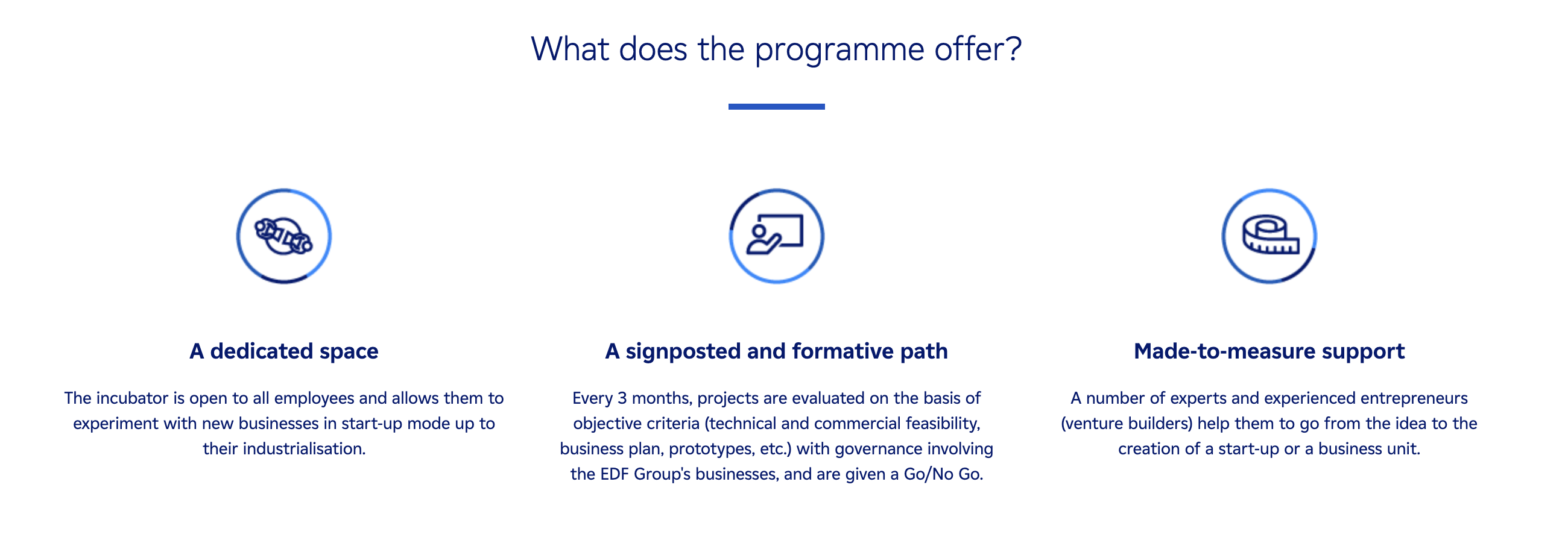 What does the programme offer?

A dedicated space

The incubator is open to all employees and allows them to experiment with new businesses in start-up mode up to their industrialisation.

A signposted and formative path

Every 3 months, projects are evaluated on the basis of objective criteria (technical and commercial feasibility, business plan, prototypes, etc.) with governance involving the EDF Group's businesses, and are given a Go/No Go.

Made-to-measure support

A number of experts and experienced entrepreneurs (venture builders) help them to go from the idea to the creation of a start-up or a business unit.